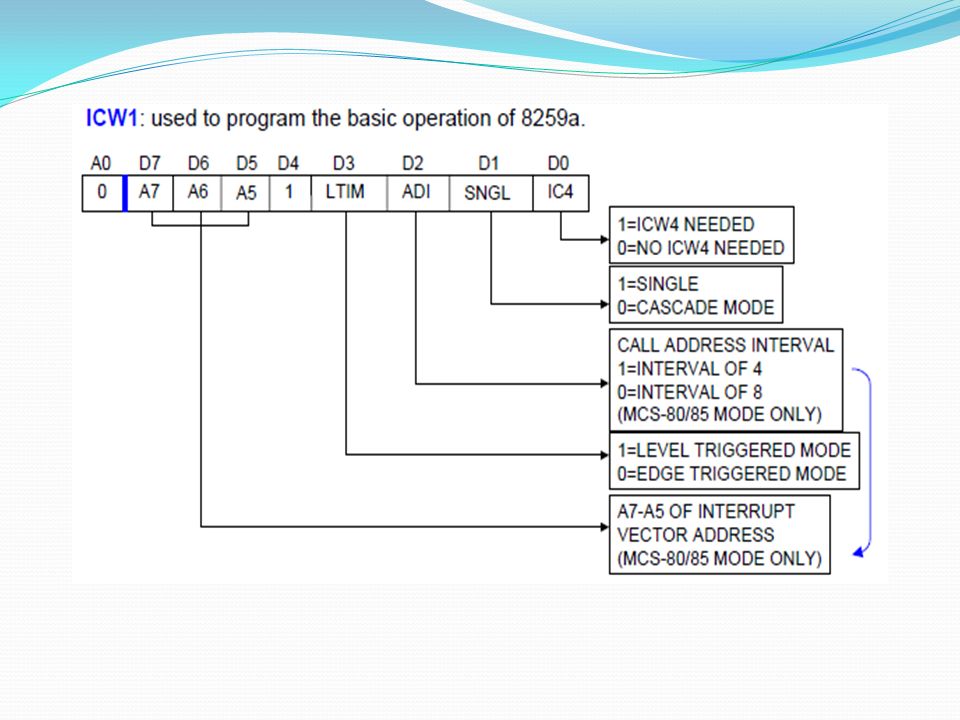 ICW1: used to program the basic operation of 8259a.

| A0 | D7 | D6 | D5 | D4 | D3 | D2 | D1 | D0 |
|---|---|---|---|---|---|---|---|---|
| 0 | A7 | A6 | A5 | 1 | LTIM | ADI | SNGL | IC4 |

1=ICW4 NEEDED
0=NO ICW4 NEEDED

1=SINGLE
0=CASCADE MODE

CALL ADDRESS INTERVAL
1=INTERVAL OF 4
0=INTERVAL OF 8
(MCS-80/85 MODE ONLY)

1=LEVEL TRIGGERED MODE
0=EDGE TRIGGERED MODE

A7-A5 OF INTERRUPT
VECTOR ADDRESS
(MCS-80/85 MODE ONLY)